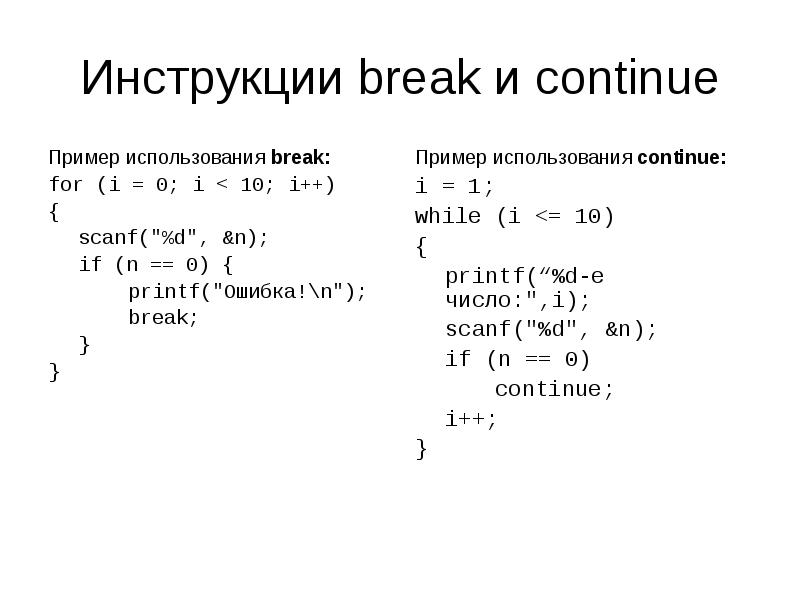 Инструкции break и continue

Пример использования break:
for (i = 0; i < 10; i++)
{
scanf("%d", &n);
if (n == 0) {
printf("Ошибка!\n");
break;
}
}

Пример использования continue:
i = 1;
while (i <= 10)
{
printf(“%d-е число:",i);
scanf("%d", &n);
if (n == 0)
continue;
i++;
}